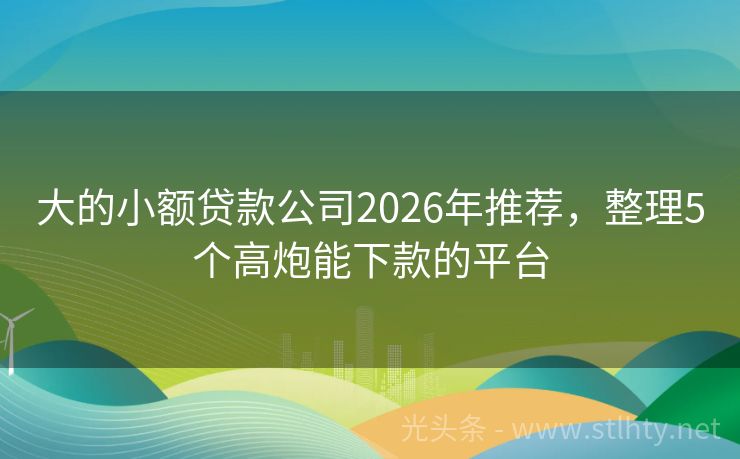 大的小额贷款公司2026年推荐，整理5个高炮能下款的平台

光头条 - www.stlhty.net